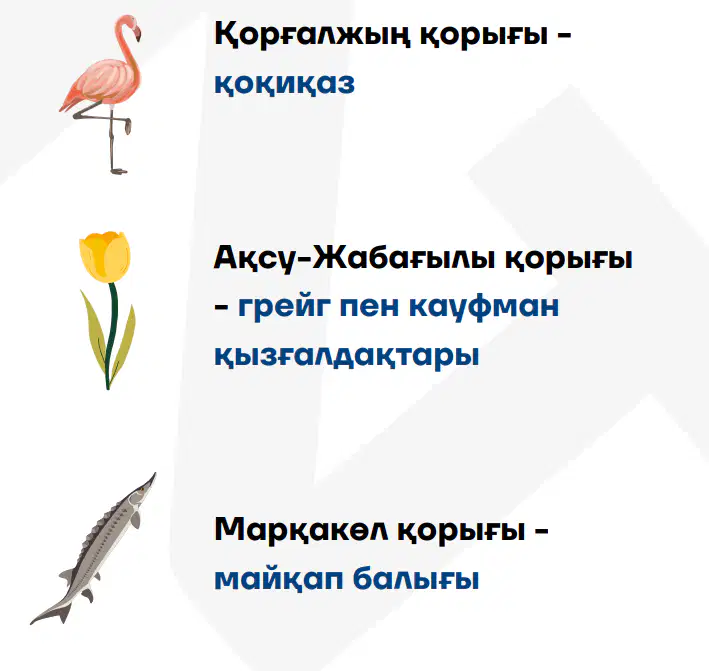 Қорғалжың қорығы - қоқиқаз

Ақсу-Жабағылы қорығы - грейг пен кауфман қызғалдақтары

Марқакөл қорығы - майқап балығы